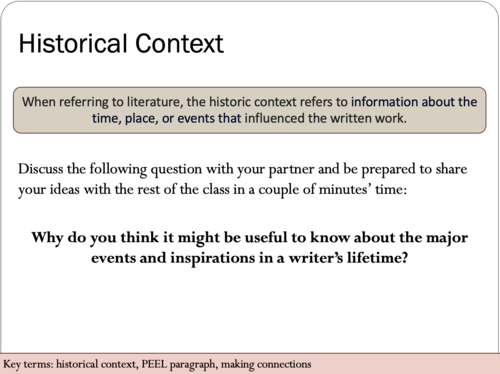 Historical Context

When referring to literature, the historic context refers to information about the time, place, or events that influenced the written work.

Discuss the following question with your partner and be prepared to share your ideas with the rest of the class in a couple of minutes' time:

Why do you think it might be useful to know about the major events and inspirations in a writer's lifetime?

Key terms: historical context, PEEL paragraph, making connections